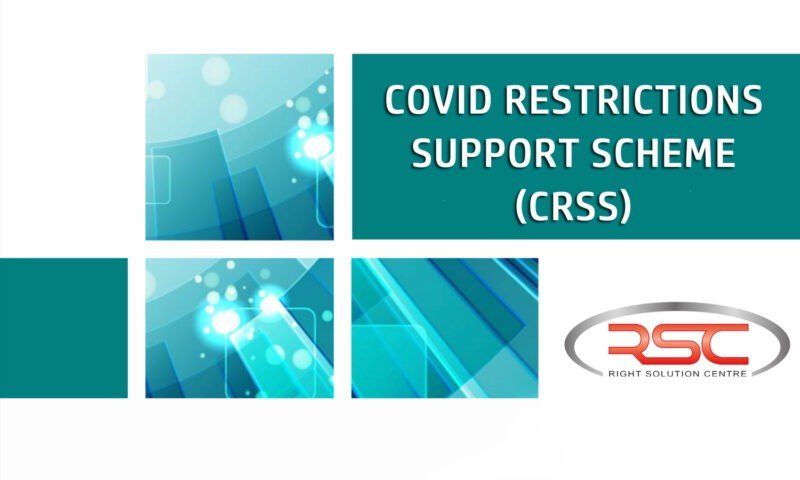 COVID RESTRICTIONS SUPPORT SCHEME (CRSS)

RSC
RIGHT SOLUTION CENTRE